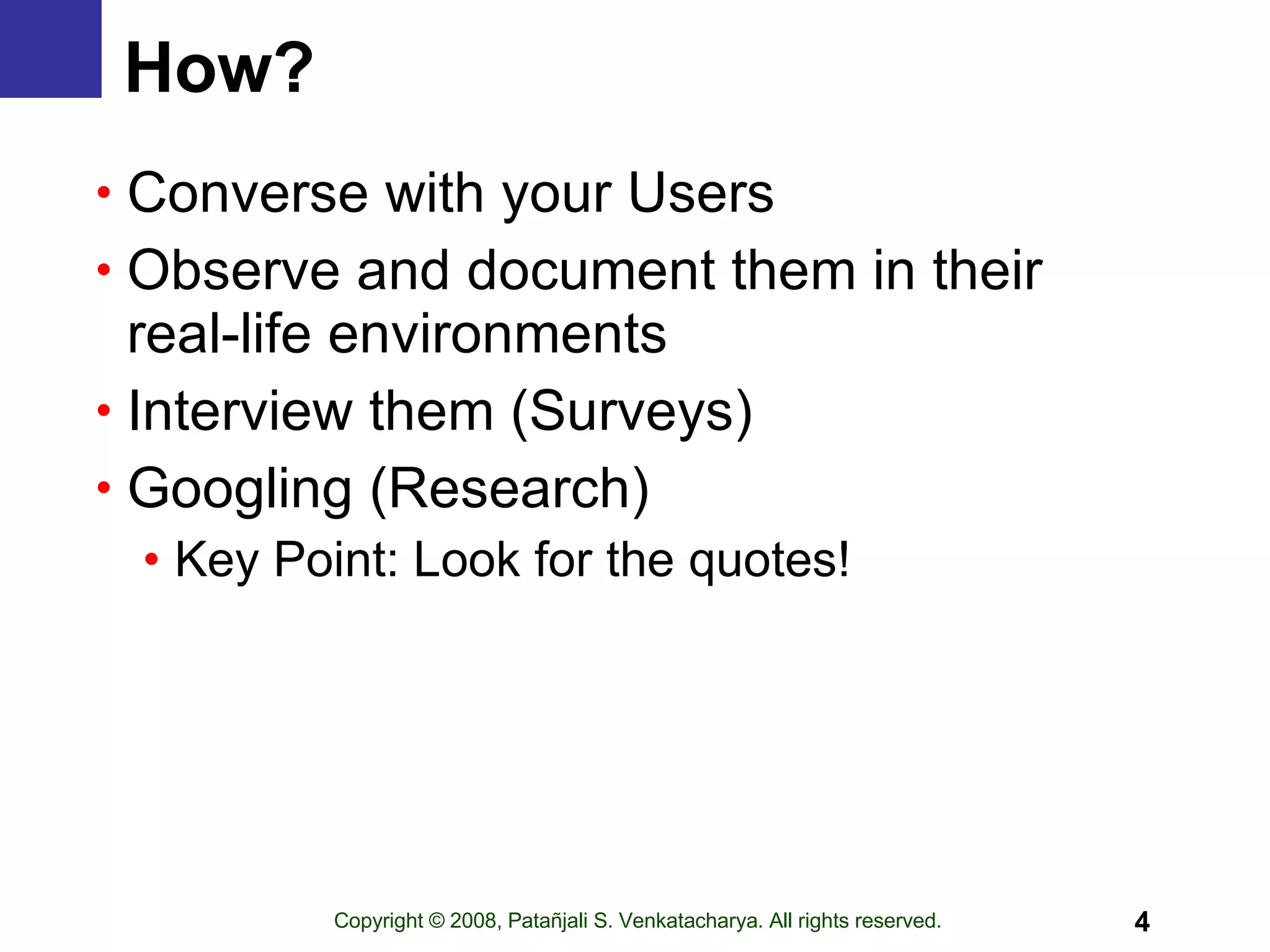 How?

• Converse with your Users
• Observe and document them in their real-life environments
• Interview them (Surveys)
• Googling (Research)
  • Key Point: Look for the quotes!

Copyright © 2008, Patañjali S. Venkatacharya. All rights reserved.

4